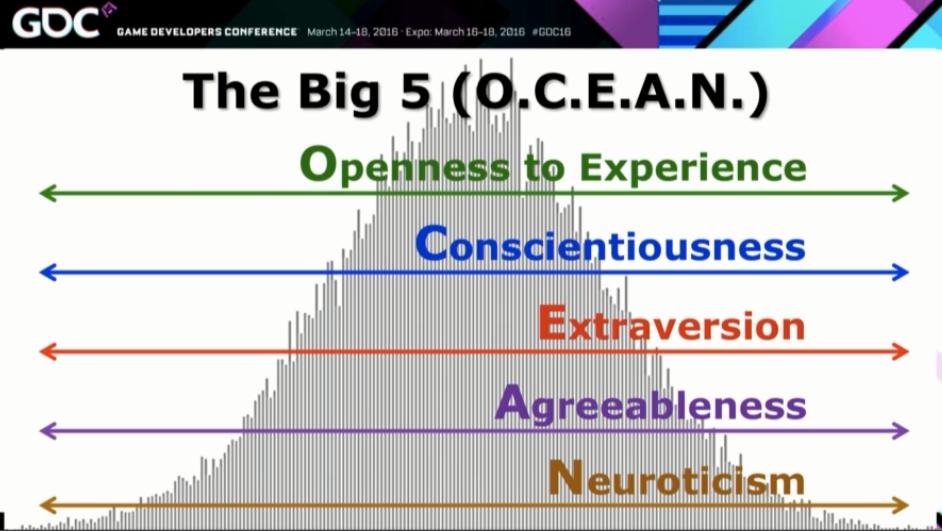 GDC GAME DEVELOPERS CONFERENCE March 14–18, 2016 · Expo: March 16–18, 2016 #GDC16

The Big 5 (O.C.E.A.N.)

Openness to Experience

Conscientiousness

Extraversion

Agreeableness

Neuroticism